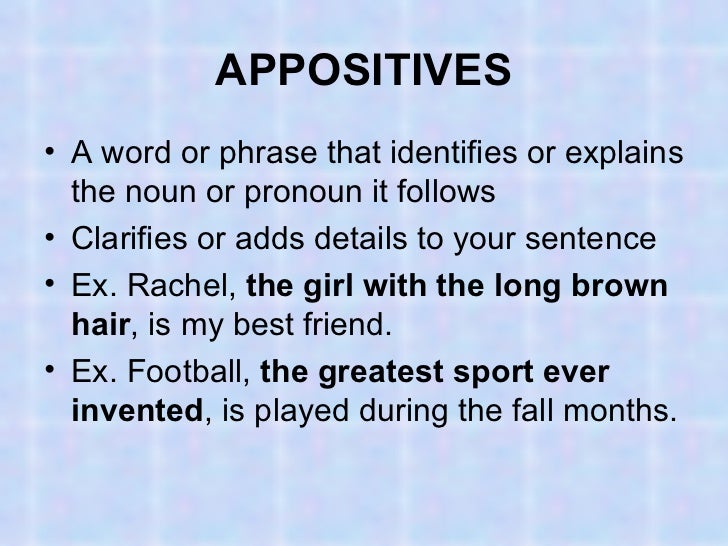 APPOSITIVES

• A word or phrase that identifies or explains the noun or pronoun it follows
• Clarifies or adds details to your sentence
• Ex. Rachel, the girl with the long brown hair, is my best friend.
• Ex. Football, the greatest sport ever invented, is played during the fall months.